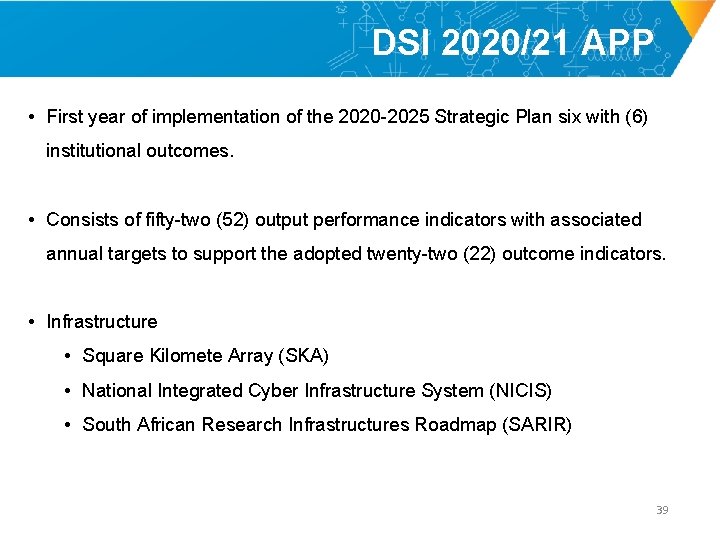 DSI 2020/21 APP

• First year of implementation of the 2020-2025 Strategic Plan six with (6) institutional outcomes.

• Consists of fifty-two (52) output performance indicators with associated annual targets to support the adopted twenty-two (22) outcome indicators.

• Infrastructure
  • Square Kilomete Array (SKA)
  • National Integrated Cyber Infrastructure System (NICIS)
  • South African Research Infrastructures Roadmap (SARIR)

39